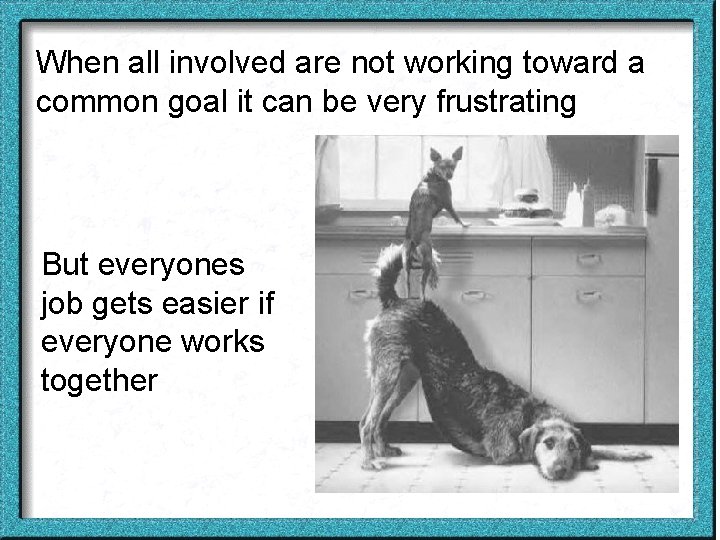 When all involved are not working toward a common goal it can be very frustrating

But everyones job gets easier if everyone works together